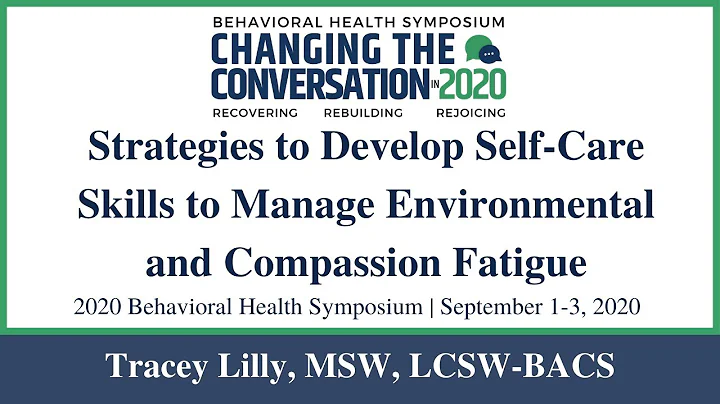 BEHAVIORAL HEALTH SYMPOSIUM
CHANGING THE CONVERSATION IN 2020
RECOVERING REBUILDING REJOICING

Strategies to Develop Self-Care Skills to Manage Environmental and Compassion Fatigue

2020 Behavioral Health Symposium | September 1-3, 2020

Tracey Lilly, MSW, LCSW-BACS